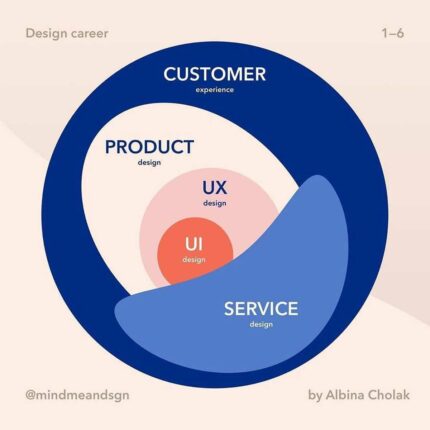 Design career

1–6

CUSTOMER
experience

PRODUCT
design

UX
design

UI
design

SERVICE
design

@mindmeandsgn

by Albina Cholak